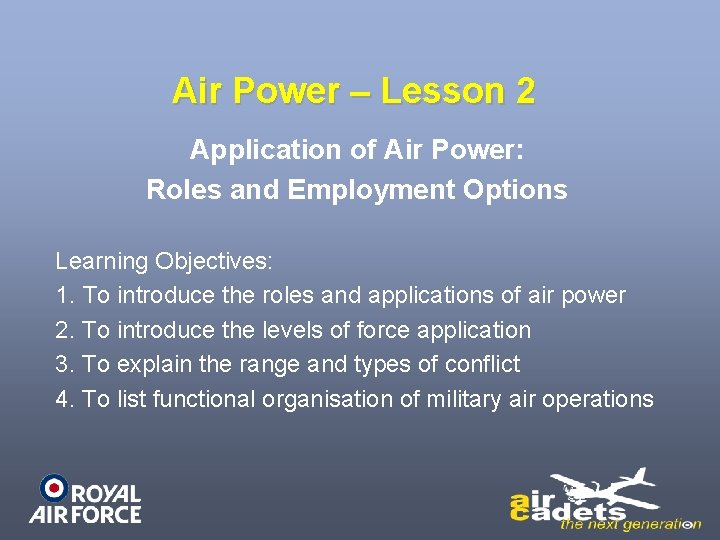 Air Power – Lesson 2

Application of Air Power:
Roles and Employment Options

Learning Objectives:
1. To introduce the roles and applications of air power
2. To introduce the levels of force application
3. To explain the range and types of conflict
4. To list functional organisation of military air operations

ROYAL AIR FORCE

air cadets
the next generation